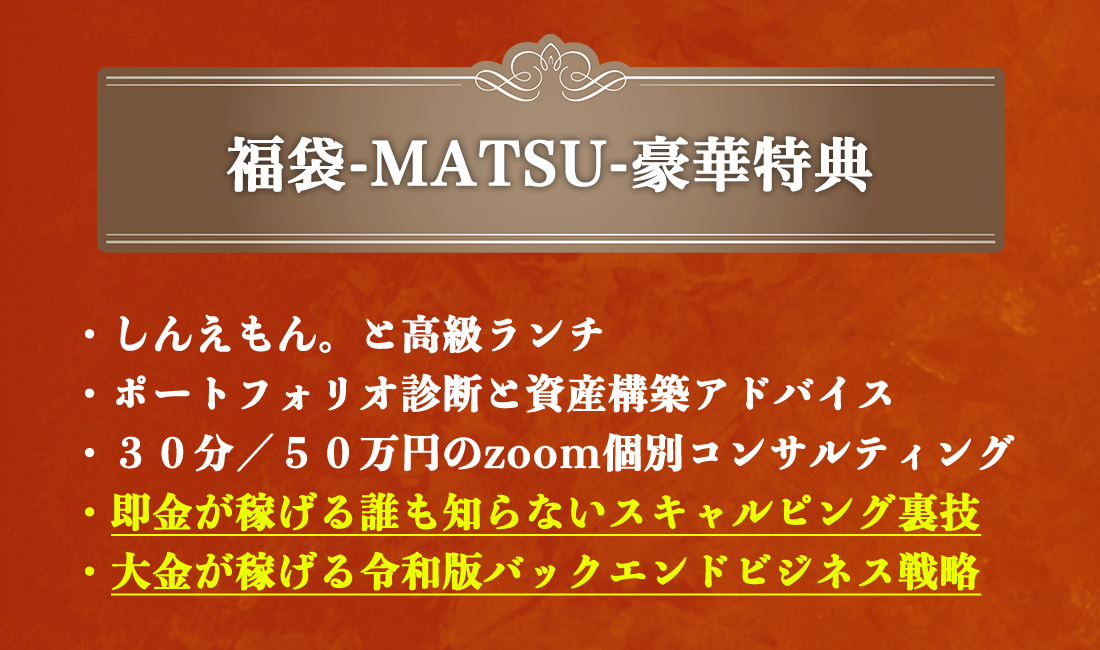 福袋-MATSU-豪華特典

・しんえもん。と高級ランチ
・ポートフォリオ診断と資産構築アドバイス
・３０分／５０万円のzoom個別コンサルティング
・即金が稼げる誰も知らないスキャルピング裏技
・大金が稼げる令和版バックエンドビジネス戦略